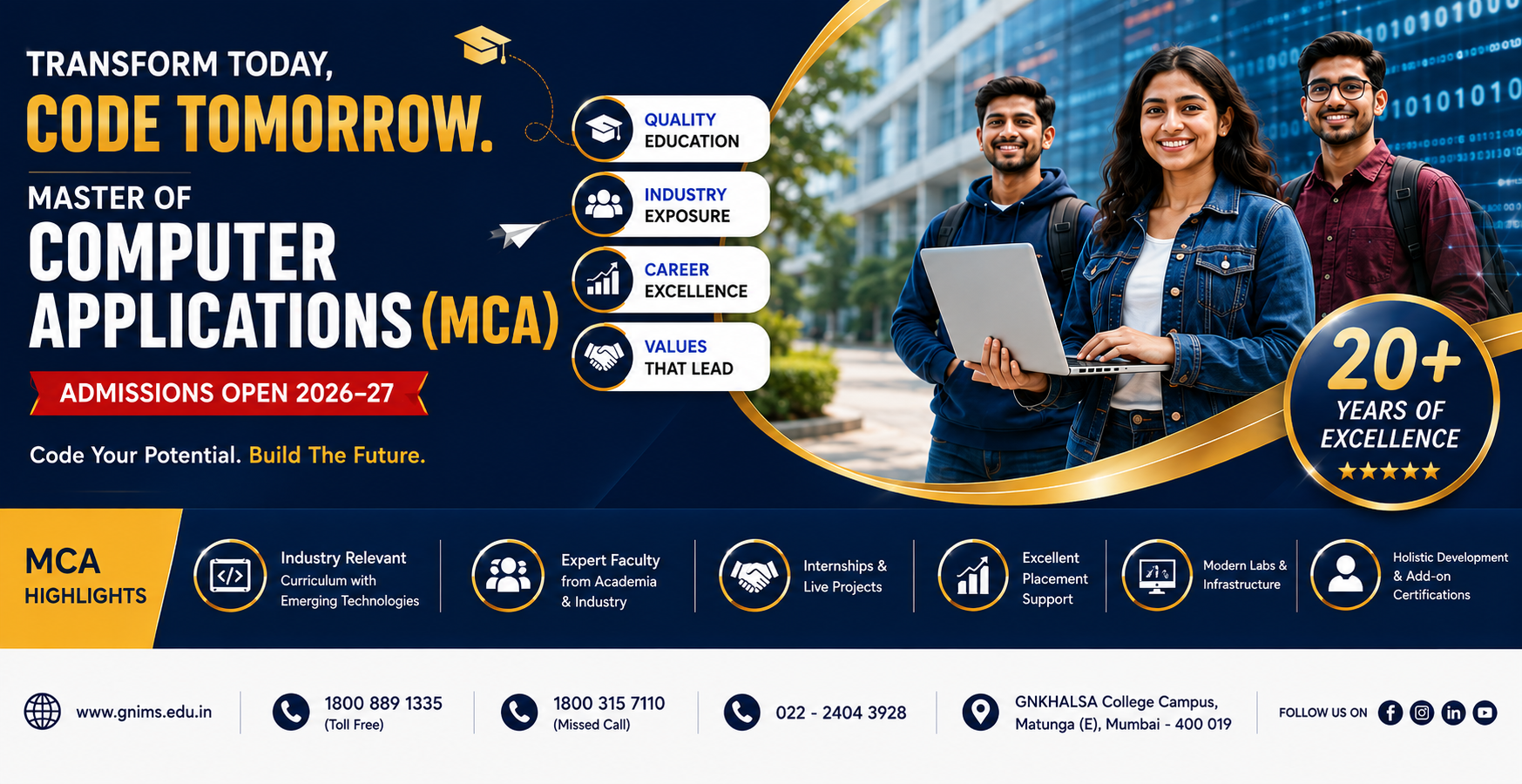 TRANSFORM TODAY,
CODE TOMORROW.

MASTER OF
COMPUTER
APPLICATIONS (MCA)

ADMISSIONS OPEN 2026–27

Code Your Potential. Build The Future.

QUALITY EDUCATION

INDUSTRY EXPOSURE

CAREER EXCELLENCE

VALUES THAT LEAD

20+ YEARS OF EXCELLENCE

MCA HIGHLIGHTS

Industry Relevant Curriculum with Emerging Technologies

Expert Faculty from Academia & Industry

Internships & Live Projects

Excellent Placement Support

Modern Labs & Infrastructure

Holistic Development & Add-on Certifications

www.gnims.edu.in

1800 889 1335 (Toll Free)

1800 315 7110 (Missed Call)

022 - 2404 3928

GNKHALSA College Campus, Matunga (E), Mumbai - 400 019

FOLLOW US ON